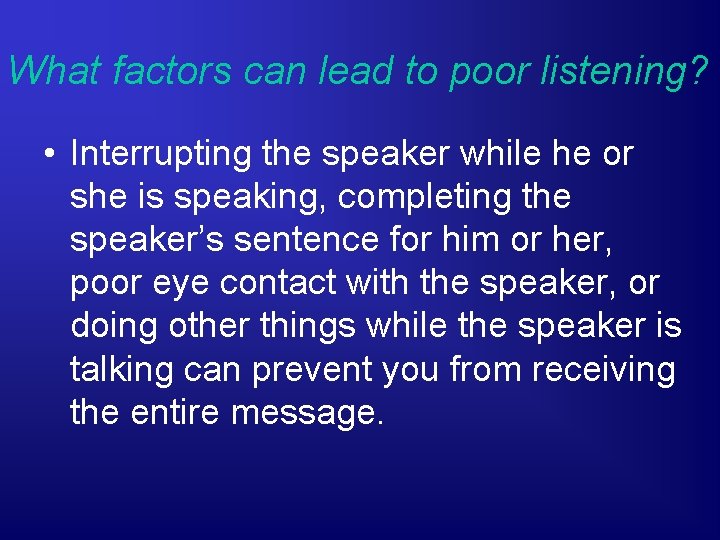 What factors can lead to poor listening?

• Interrupting the speaker while he or she is speaking, completing the speaker’s sentence for him or her, poor eye contact with the speaker, or doing other things while the speaker is talking can prevent you from receiving the entire message.